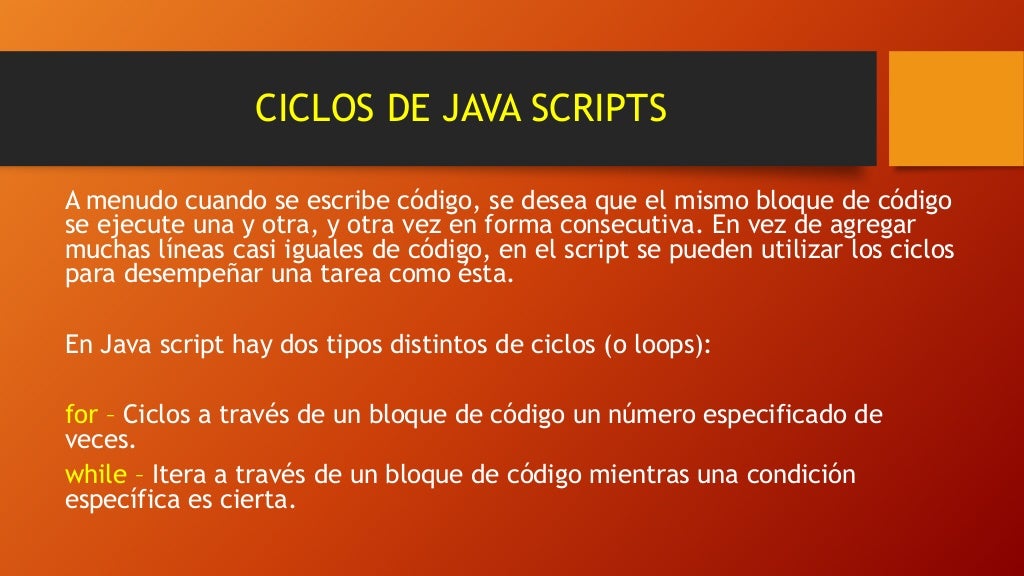 CICLOS DE JAVA SCRIPTS

A menudo cuando se escribe código, se desea que el mismo bloque de código se ejecute una y otra, y otra vez en forma consecutiva. En vez de agregar muchas líneas casi iguales de código, en el script se pueden utilizar los ciclos para desempeñar una tarea como ésta.

En Java script hay dos tipos distintos de ciclos (o loops):

for – Ciclos a través de un bloque de código un número especificado de veces.

while – Itera a través de un bloque de código mientras una condición específica es cierta.